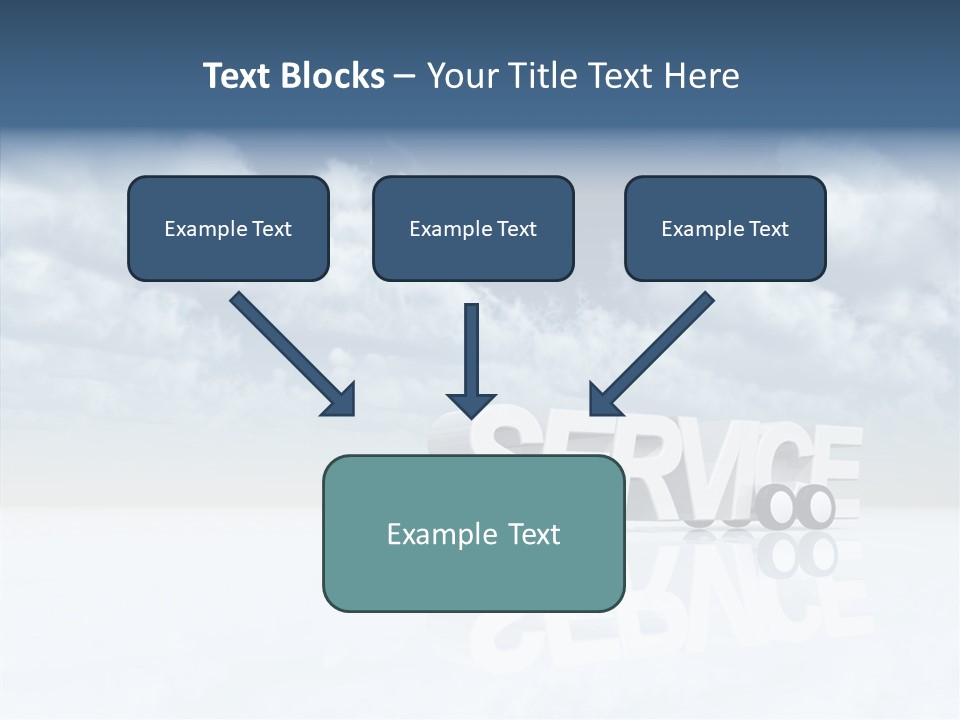 Text Blocks – Your Title Text Here

Example Text

Example Text

Example Text

SERVICE

Example Text